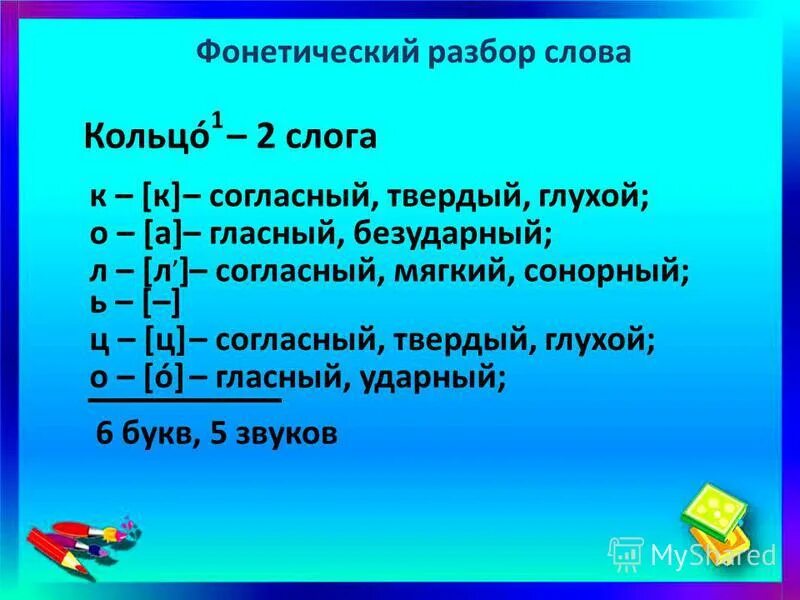 Фонетический разбор слова

Кольцо́$^1$ – 2 слога

к – [к]– согласный, твердый, глухой;
о – [а]– гласный, безударный;
л – [л′]– согласный, мягкий, сонорный;
ь – [–]
ц – [ц]– согласный, твердый, глухой;
о – [о́] – гласный, ударный;

6 букв, 5 звуков

MyShared